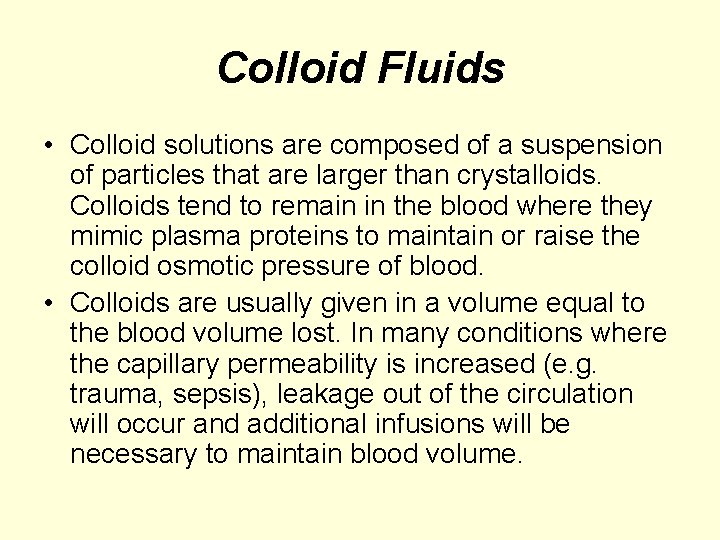 Colloid Fluids

• Colloid solutions are composed of a suspension of particles that are larger than crystalloids. Colloids tend to remain in the blood where they mimic plasma proteins to maintain or raise the colloid osmotic pressure of blood.

• Colloids are usually given in a volume equal to the blood volume lost. In many conditions where the capillary permeability is increased (e.g. trauma, sepsis), leakage out of the circulation will occur and additional infusions will be necessary to maintain blood volume.